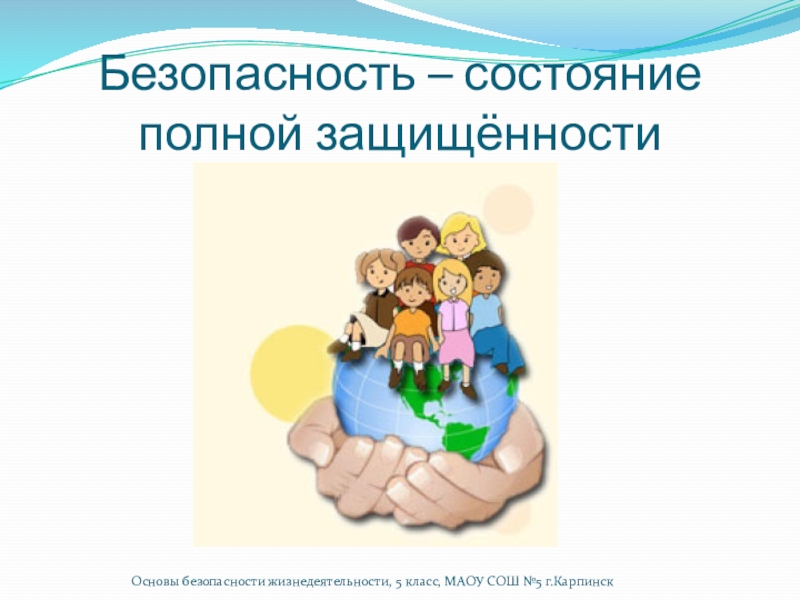 Безопасность – состояние полной защищённости

Основы безопасности жизнедеятельности, 5 класс, МАОУ СОШ №5 г.Карпинск